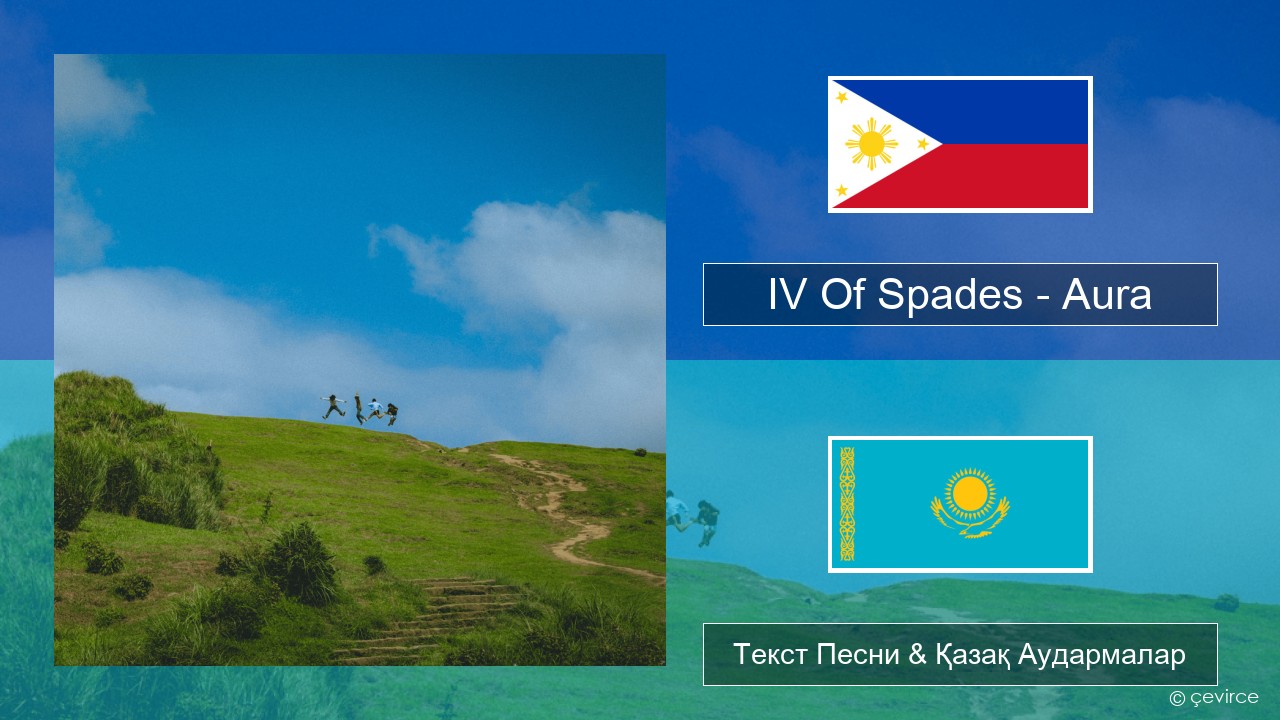 IV Of Spades - Aura

Текст Песни & Қазақ Аудармалар

© çevirce